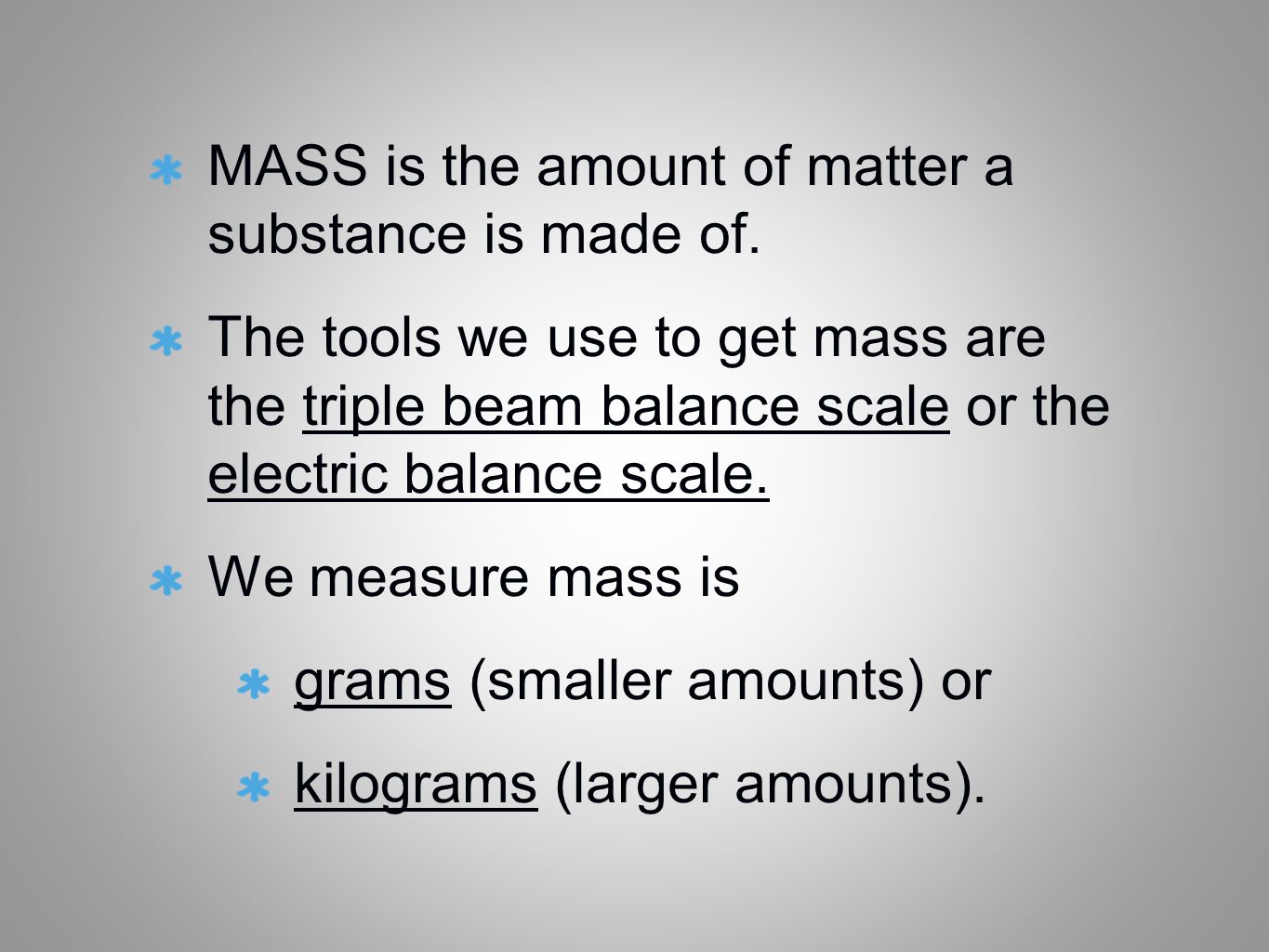 MASS is the amount of matter a substance is made of.

The tools we use to get mass are the triple beam balance scale or the electric balance scale.

We measure mass is

grams (smaller amounts) or

kilograms (larger amounts).